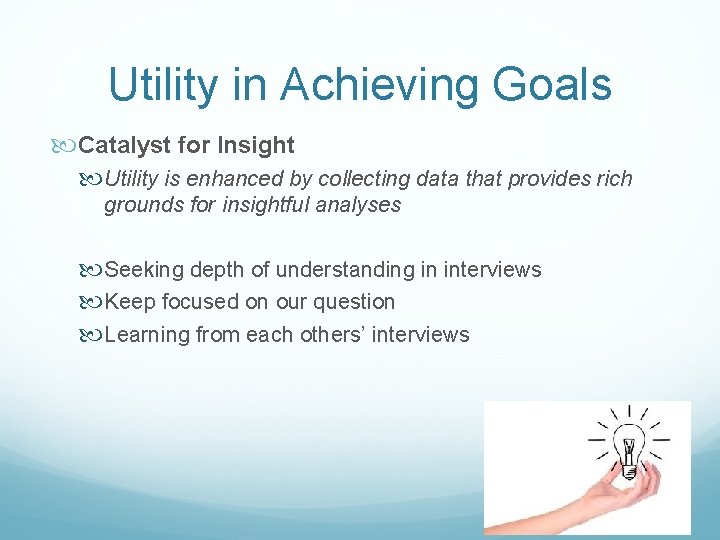 Utility in Achieving Goals

Catalyst for Insight

Utility is enhanced by collecting data that provides rich grounds for insightful analyses

Seeking depth of understanding in interviews

Keep focused on our question

Learning from each others' interviews